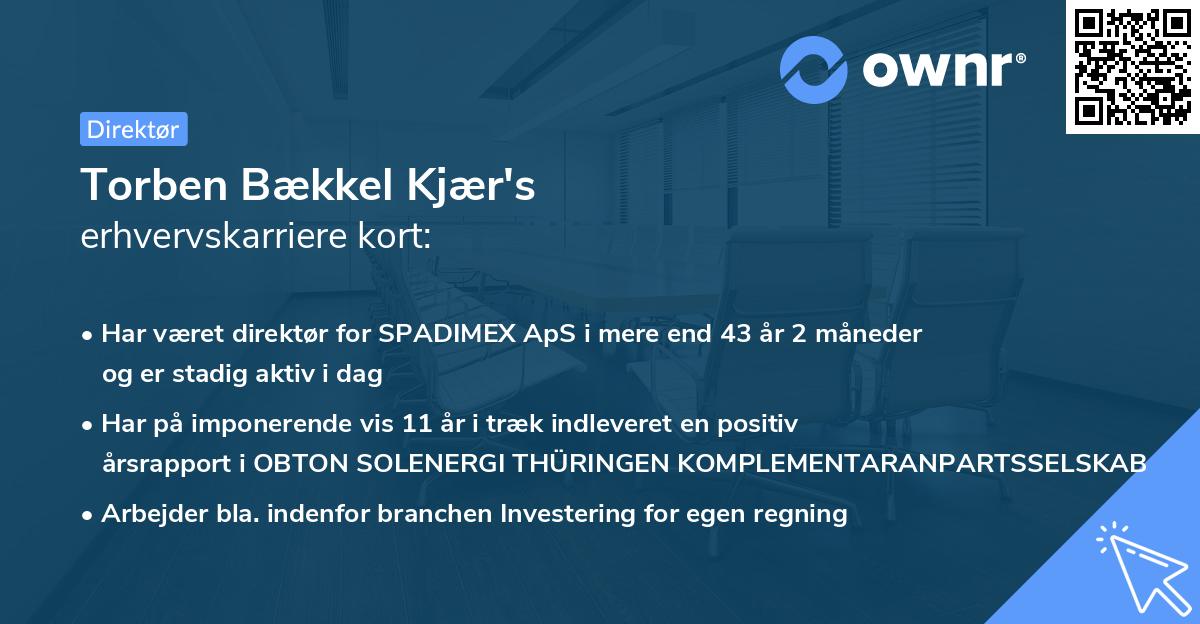 ownr®

Direktør

Torben Bækkel Kjær's
erhvervskarriere kort:

• Har været direktør for SPADIMEX ApS i mere end 43 år 2 måneder og er stadig aktiv i dag
• Har på imponerende vis 11 år i træk indleveret en positiv årsrapport i OBTON SOLENERGI THÜRINGEN KOMPLEMENTARANPARTSSELSKAB
• Arbejder bla. indenfor branchen Investering for egen regning